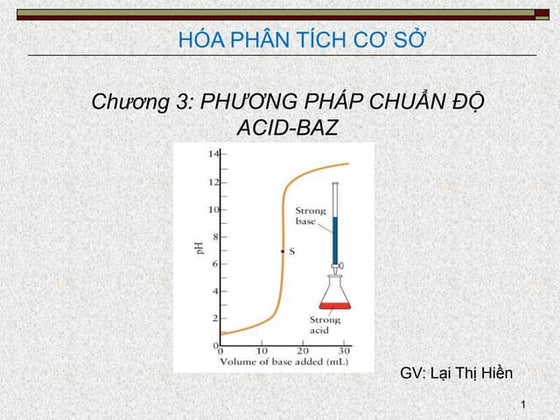 HÓA PHÂN TÍCH CƠ SỞ

Chương 3: PHƯƠNG PHÁP CHUẨN ĐỘ ACID-BAZ

14
12
10
8
6
4
2
0
pH
S
Strong base
Strong acid
0 10 20 30
Volume of base added (mL)

GV: Lại Thị Hiền

1